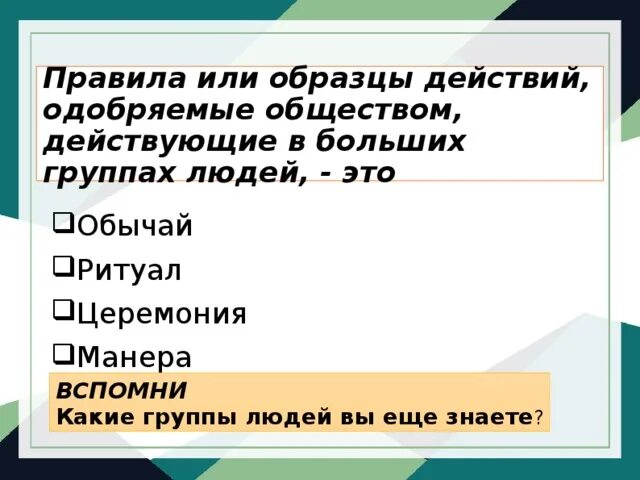 Правила или образцы действий, одобряемые обществом, действующие в больших группах людей, - это

❑Обычай

❑Ритуал

❑Церемония

❑Манера

ВСПОМНИ
Какие группы людей вы еще знаете?